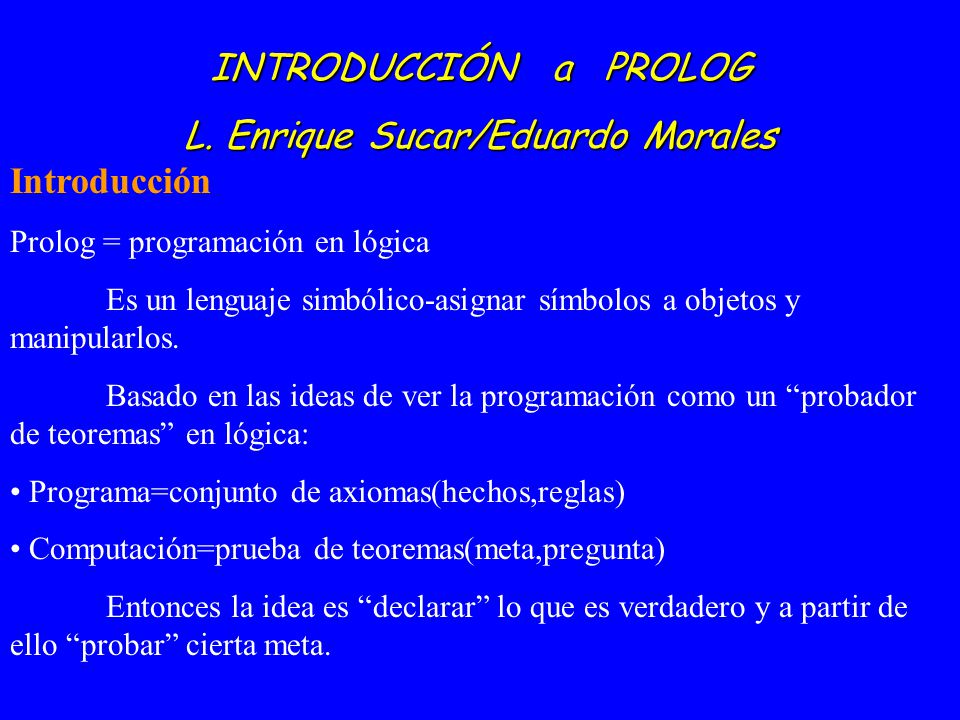 INTRODUCCIÓN a PROLOG

L. Enrique Sucar/Eduardo Morales

Introducción

Prolog = programación en lógica

Es un lenguaje simbólico-asignar símbolos a objetos y manipularlos.

Basado en las ideas de ver la programación como un “probador de teoremas” en lógica:

• Programa=conjunto de axiomas(hechos,reglas)

• Computación=prueba de teoremas(meta,pregunta)

Entonces la idea es “declarar” lo que es verdadero y a partir de ello “probar” cierta meta.